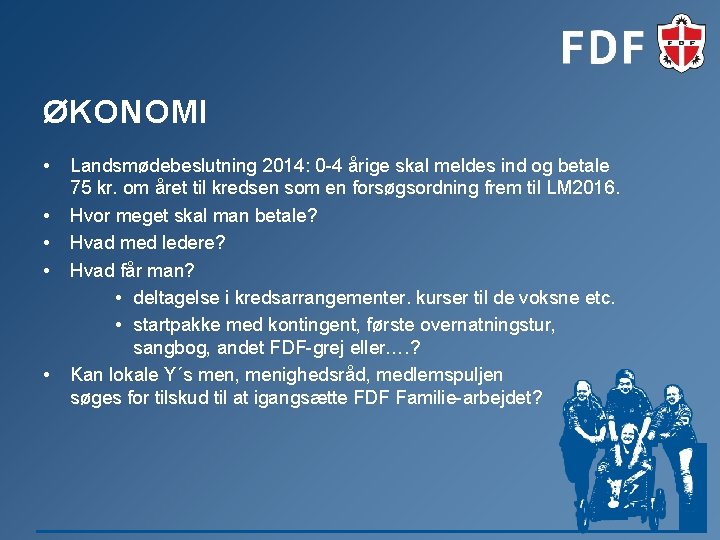 FDF

FDF

ØKONOMI

• Landsmødebeslutning 2014: 0-4 årige skal meldes ind og betale 75 kr. om året til kredsen som en forsøgsordning frem til LM2016.
• Hvor meget skal man betale?
• Hvad med ledere?
• Hvad får man?
  • deltagelse i kredsarrangementer. kurser til de voksne etc.
  • startpakke med kontingent, første overnatningstur, sangbog, andet FDF-grej eller….?
• Kan lokale Y´s men, menighedsråd, medlemspuljen søges for tilskud til at igangsætte FDF Familie-arbejdet?